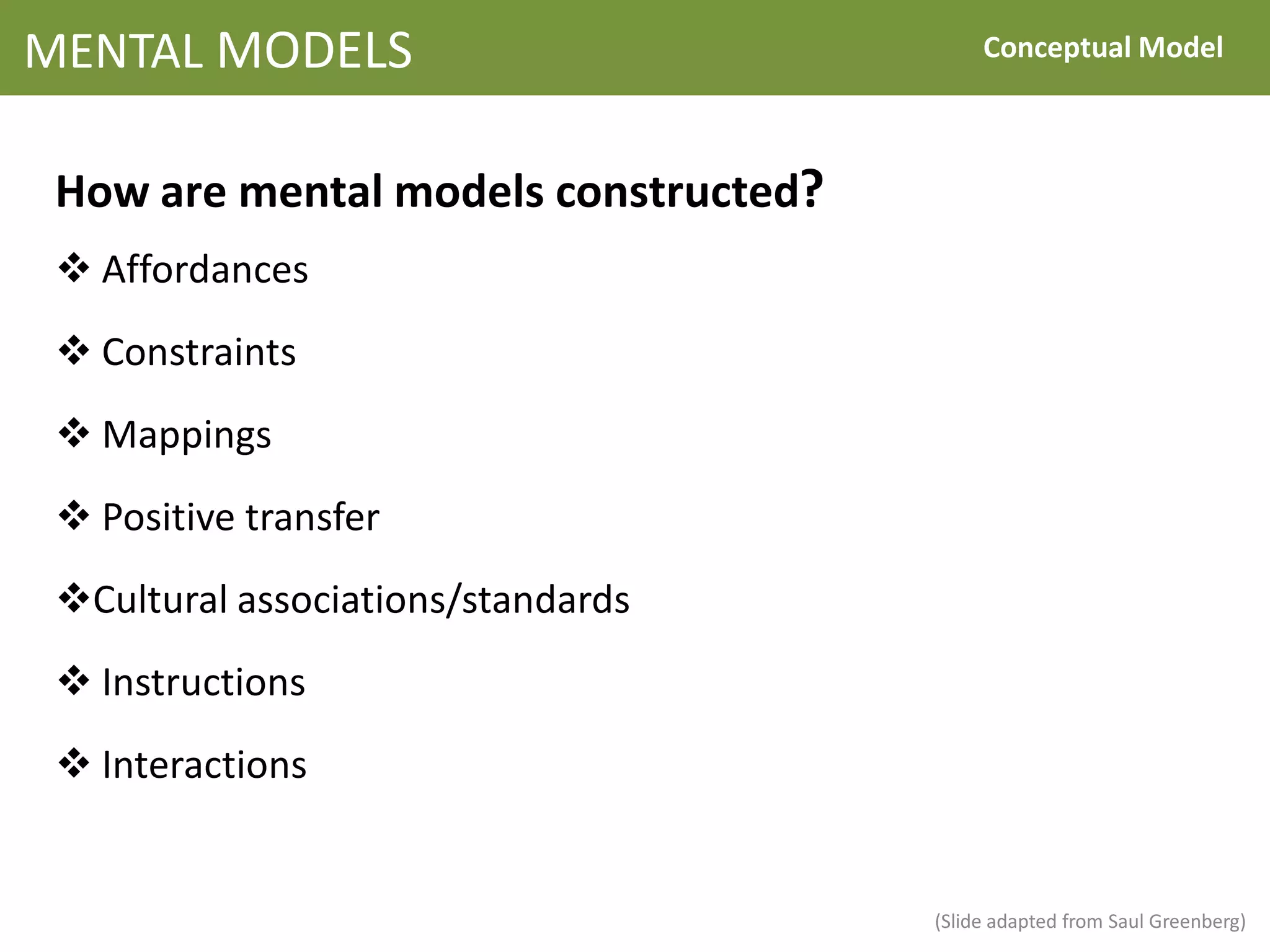 MENTAL MODELS

Conceptual Model

How are mental models constructed?

❖ Affordances

❖ Constraints

❖ Mappings

❖ Positive transfer

❖Cultural associations/standards

❖ Instructions

❖ Interactions

(Slide adapted from Saul Greenberg)